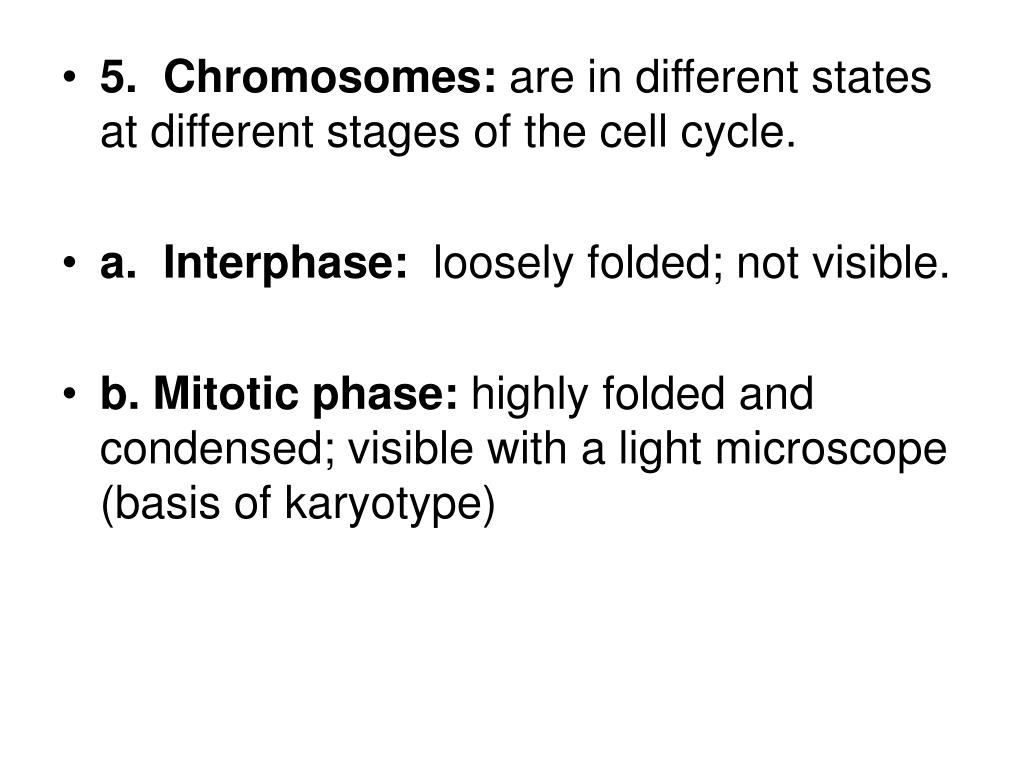 • 5. Chromosomes: are in different states at different stages of the cell cycle.

• a. Interphase: loosely folded; not visible.

• b. Mitotic phase: highly folded and condensed; visible with a light microscope (basis of karyotype)